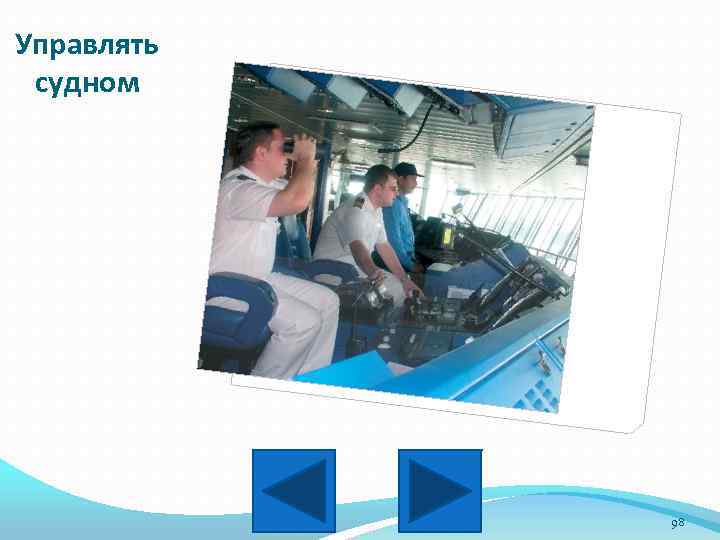 Управлять судном

98